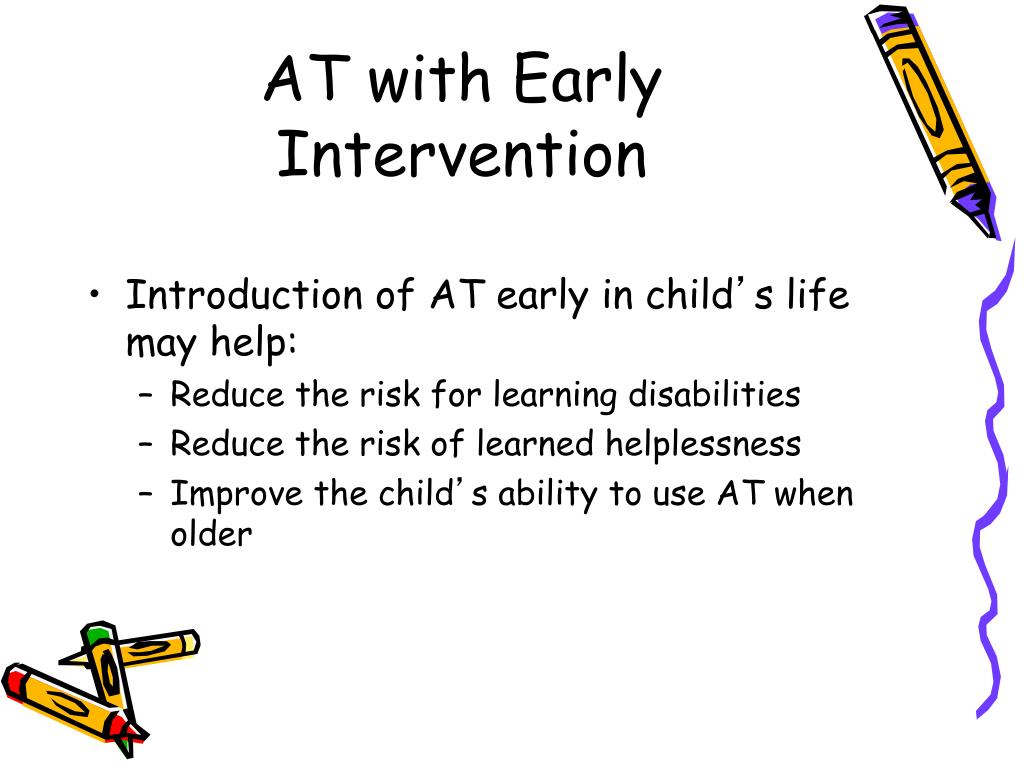 AT with Early Intervention

• Introduction of AT early in child's life may help:
– Reduce the risk for learning disabilities
– Reduce the risk of learned helplessness
– Improve the child's ability to use AT when older